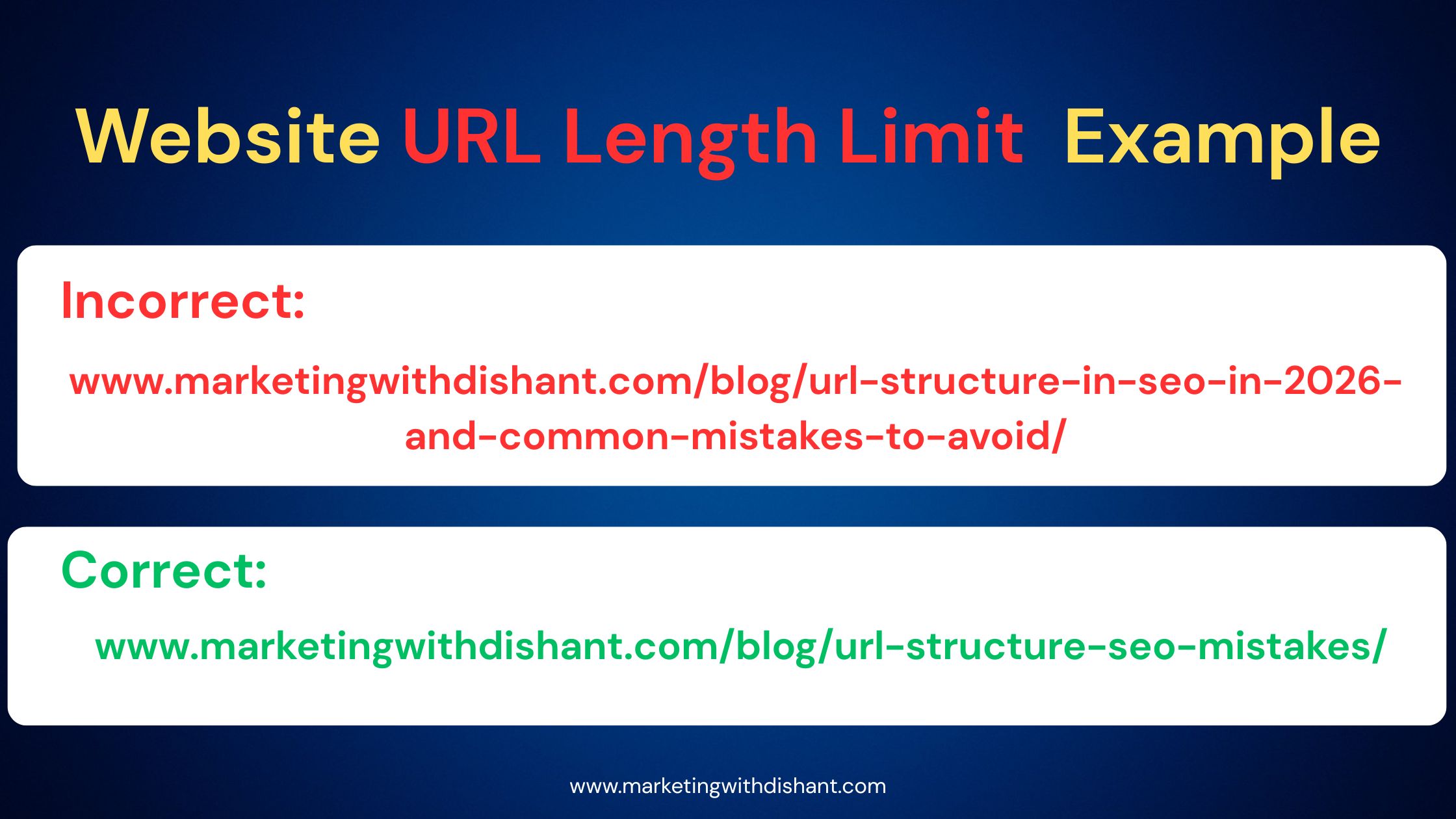 Website URL Length Limit Example

Incorrect:

www.marketingwithdishant.com/blog/url-structure-in-seo-in-2026-and-common-mistakes-to-avoid/

Correct:

www.marketingwithdishant.com/blog/url-structure-seo-mistakes/

www.marketingwithdishant.com